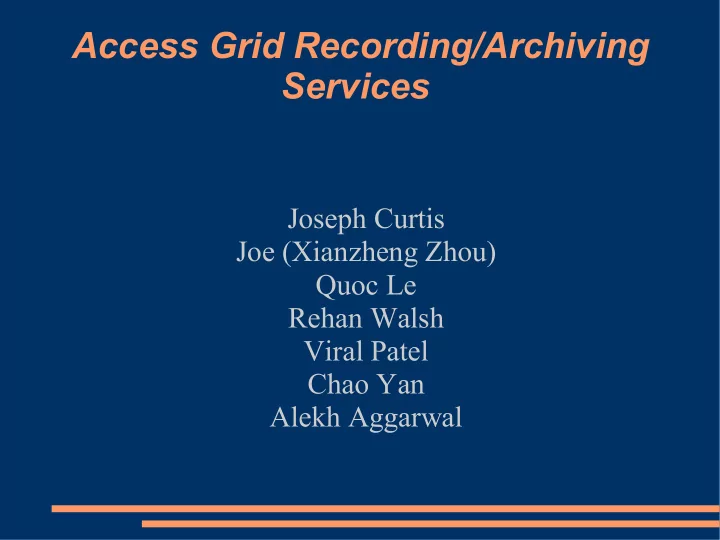 Access Grid Recording/Archiving Services

Joseph Curtis
Joe (Xianzheng Zhou)
Quoc Le
Rehan Walsh
Viral Patel
Chao Yan
Alekh Aggarwal